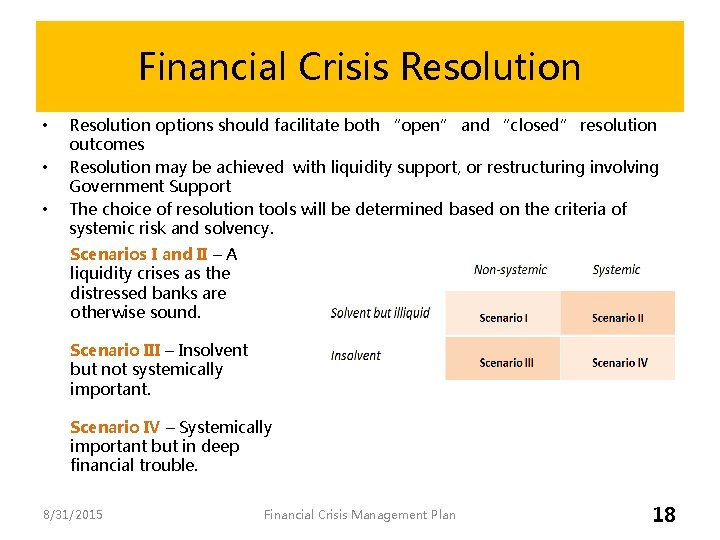 Financial Crisis Resolution

• Resolution options should facilitate both "open" and "closed" resolution outcomes
• Resolution may be achieved with liquidity support, or restructuring involving Government Support
• The choice of resolution tools will be determined based on the criteria of systemic risk and solvency.

Scenarios I and II – A liquidity crises as the distressed banks are otherwise sound.

Scenario III – Insolvent but not systemically important.

Scenario IV – Systemically important but in deep financial trouble.

| | Non-systemic | Systemic |
|---|---|---|
| Solvent but illiquid | Scenario I | Scenario II |
| Insolvent | Scenario III | Scenario IV |

8/31/2015 Financial Crisis Management Plan 18